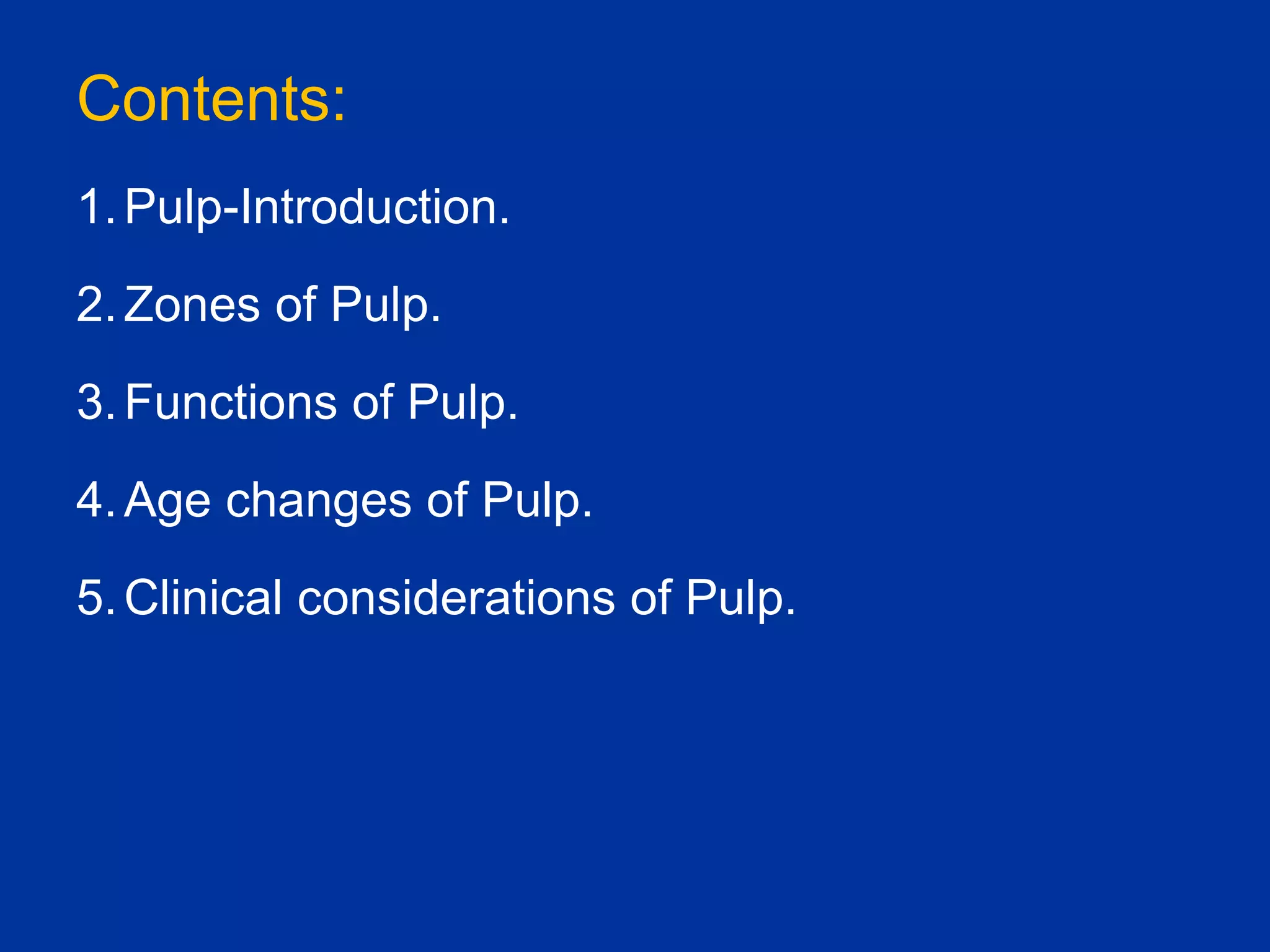 Contents:

1. Pulp-Introduction.

2. Zones of Pulp.

3. Functions of Pulp.

4. Age changes of Pulp.

5. Clinical considerations of Pulp.